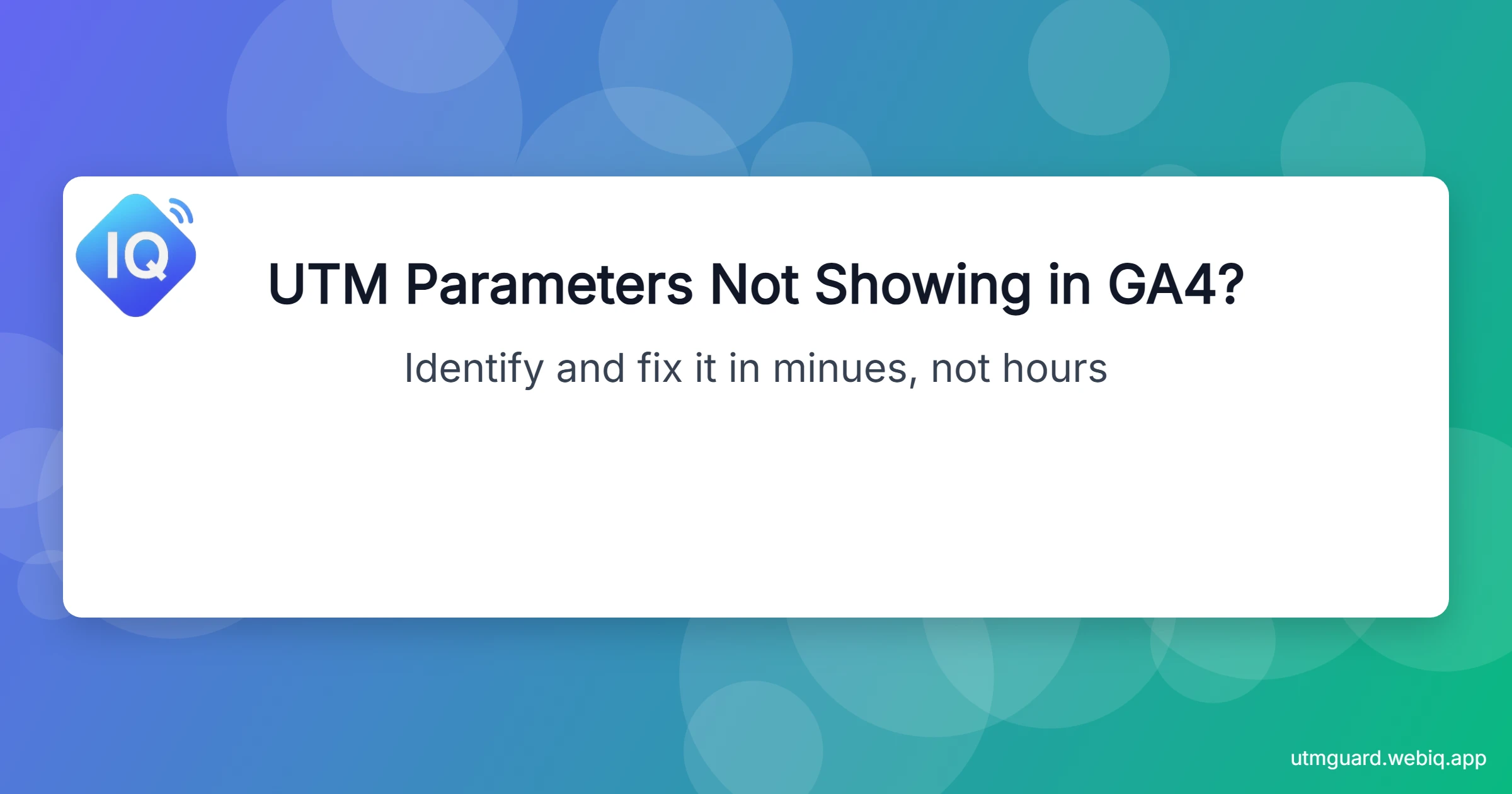 IQ

UTM Parameters Not Showing in GA4?

Identify and fix it in minues, not hours

utmguard.webiq.app